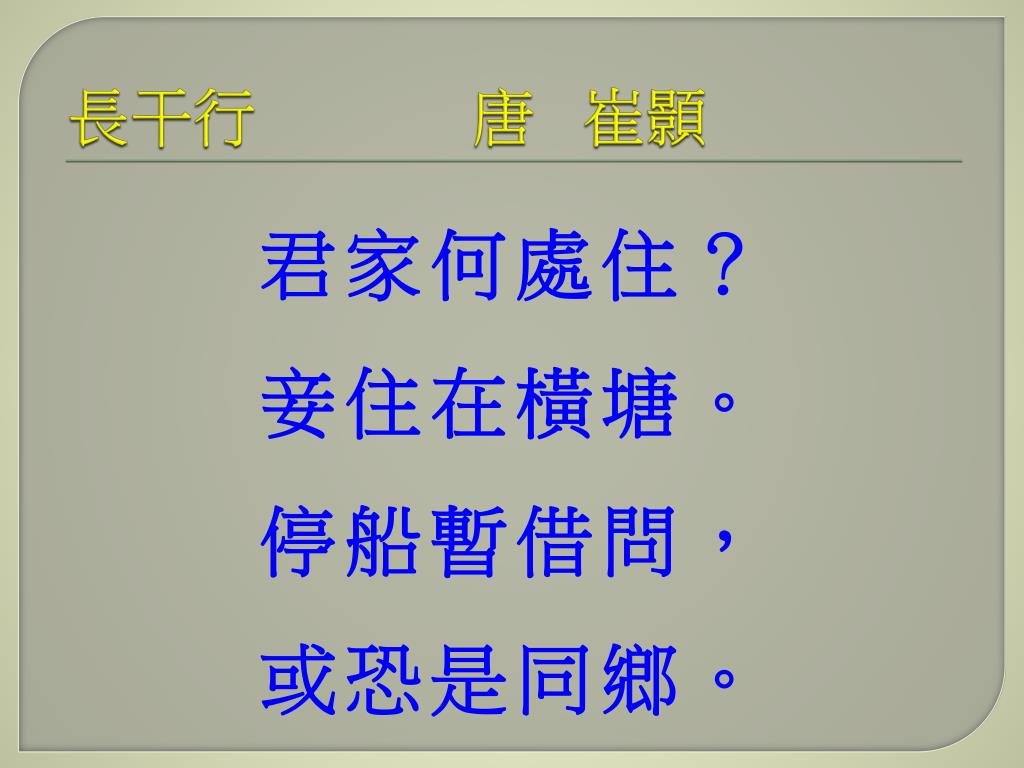 長干行　　　唐　崔顥

君家何處住？
妾住在橫塘。
停船暫借問，
或恐是同鄉。